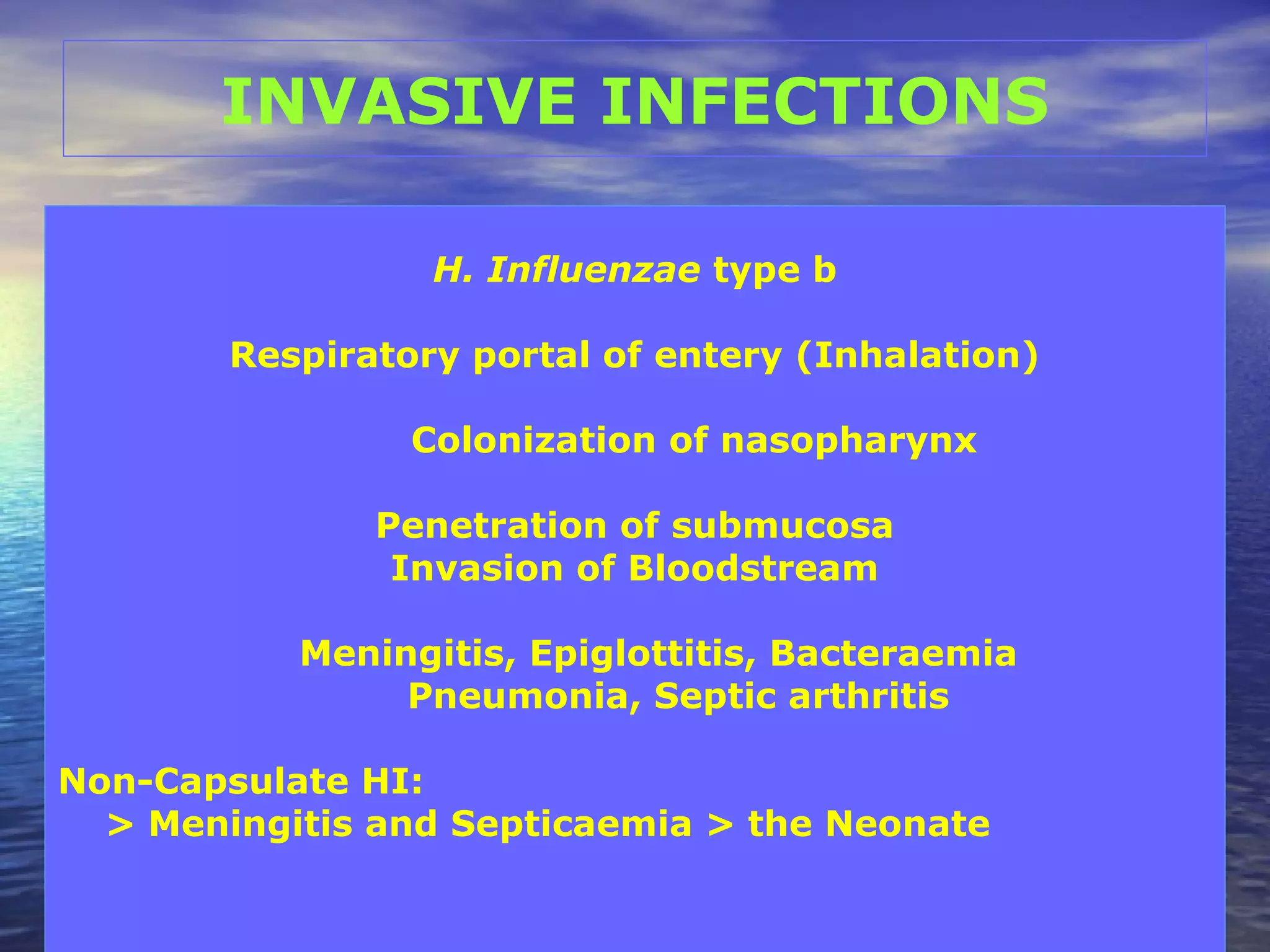 INVASIVE INFECTIONS

H. Influenzae type b

Respiratory portal of entery (Inhalation)

Colonization of nasopharynx

Penetration of submucosa
Invasion of Bloodstream

Meningitis, Epiglottitis, Bacteraemia
Pneumonia, Septic arthritis

Non-Capsulate HI:
> Meningitis and Septicaemia > the Neonate